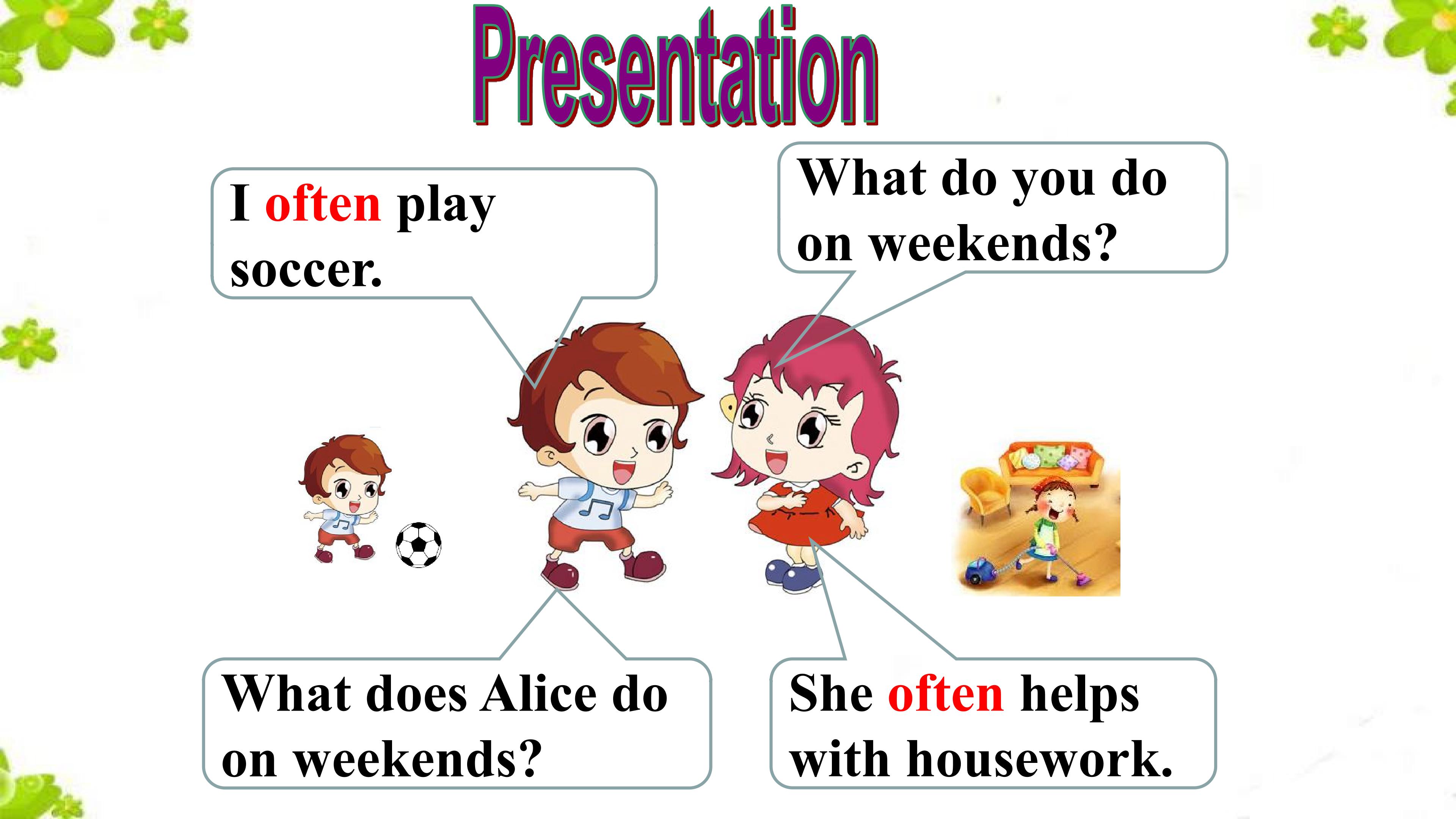 Presentation

I often play soccer.

What do you do on weekends?

What does Alice do on weekends?

She often helps with housework.